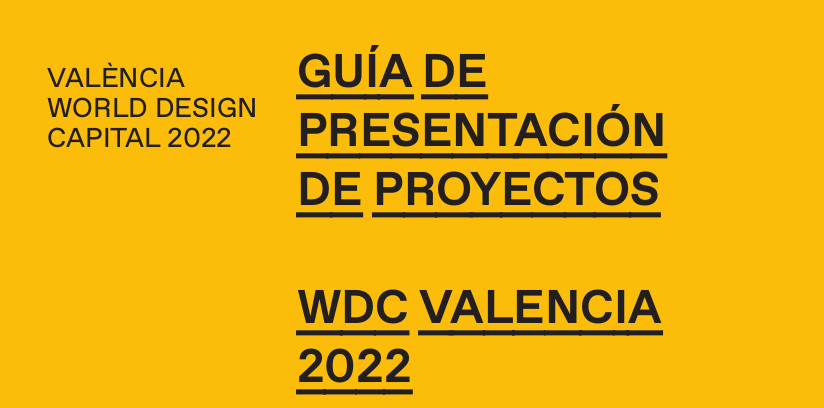 VALÈNCIA
WORLD DESIGN
CAPITAL 2022

GUÍA DE PRESENTACIÓN DE PROYECTOS

WDC VALENCIA 2022